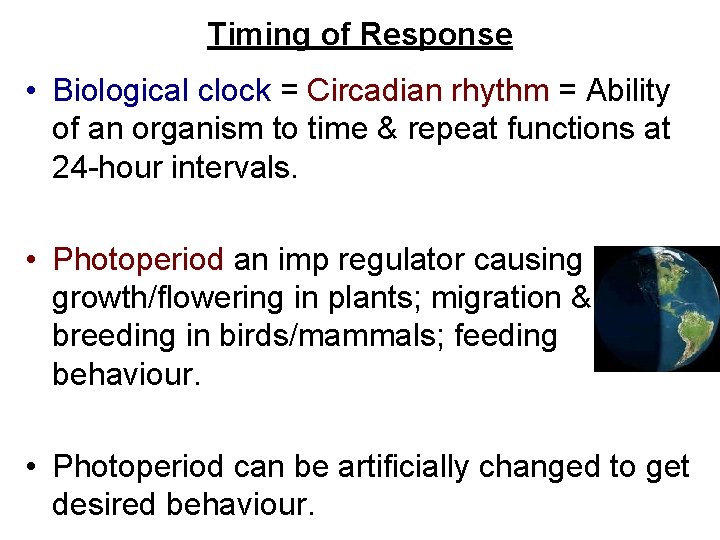 Timing of Response

• Biological clock = Circadian rhythm = Ability of an organism to time & repeat functions at 24-hour intervals.

• Photoperiod an imp regulator causing growth/flowering in plants; migration & breeding in birds/mammals; feeding behaviour.

• Photoperiod can be artificially changed to get desired behaviour.